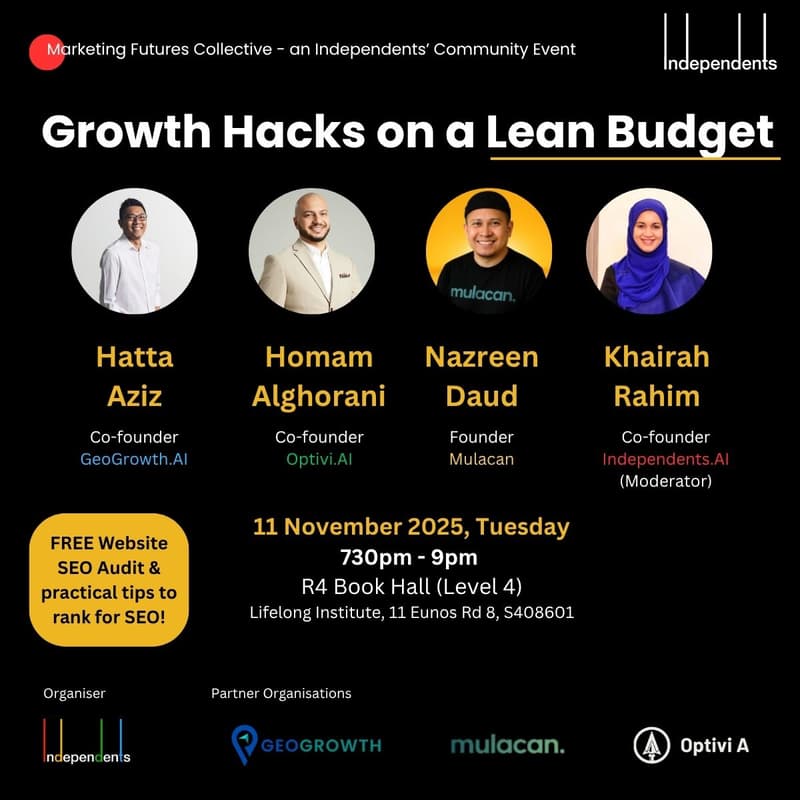 Marketing Futures Collective - an Independents' Community Event

Independents

Growth Hacks on a Lean Budget

mulacan.

Hatta Aziz
Co-founder
GeoGrowth.AI

Homam Alghorani
Co-founder
Optivi.AI

Nazreen Daud
Founder
Mulacan

Khairah Rahim
Co-founder
Independents.AI
(Moderator)

FREE Website SEO Audit & practical tips to rank for SEO!

11 November 2025, Tuesday
730pm - 9pm
R4 Book Hall (Level 4)
Lifelong Institute, 11 Eunos Rd 8, S408601

Organiser
Independents

Partner Organisations
GEOGROWTH
mulacan.
Optivi A